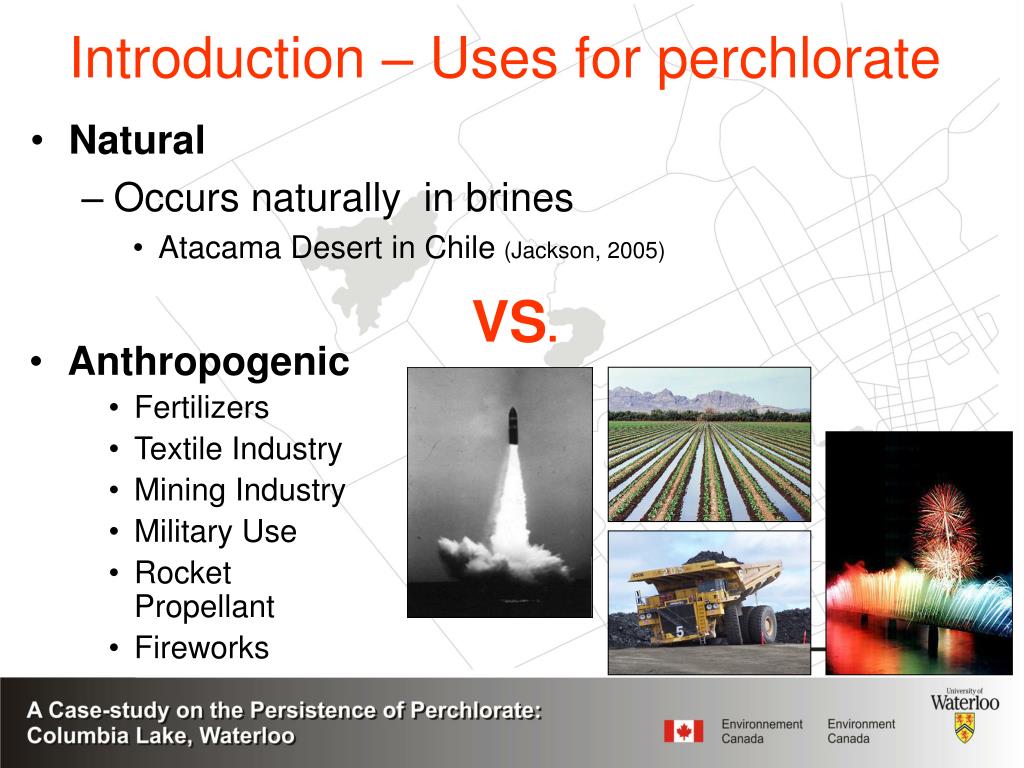 Introduction – Uses for perchlorate

• Natural
– Occurs naturally in brines
• Atacama Desert in Chile (Jackson, 2005)

VS.

• Anthropogenic
• Fertilizers
• Textile Industry
• Mining Industry
• Military Use
• Rocket Propellant
• Fireworks

5

A Case-study on the Persistence of Perchlorate: Columbia Lake, Waterloo

Environnement Canada Environment Canada

University of Waterloo